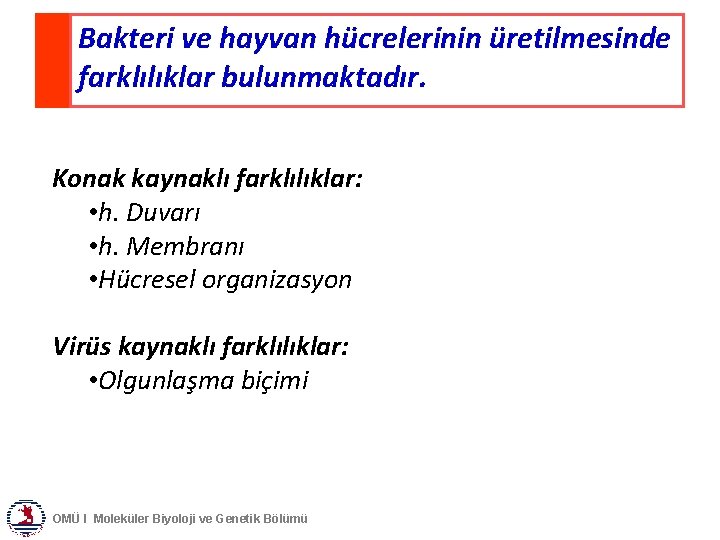 Bakteri ve hayvan hücrelerinin üretilmesinde farklılıklar bulunmaktadır.

Konak kaynaklı farklılıklar:
•h. Duvarı
•h. Membranı
•Hücresel organizasyon

Virüs kaynaklı farklılıklar:
•Olgunlaşma biçimi

OMÜ I Moleküler Biyoloji ve Genetik Bölümü